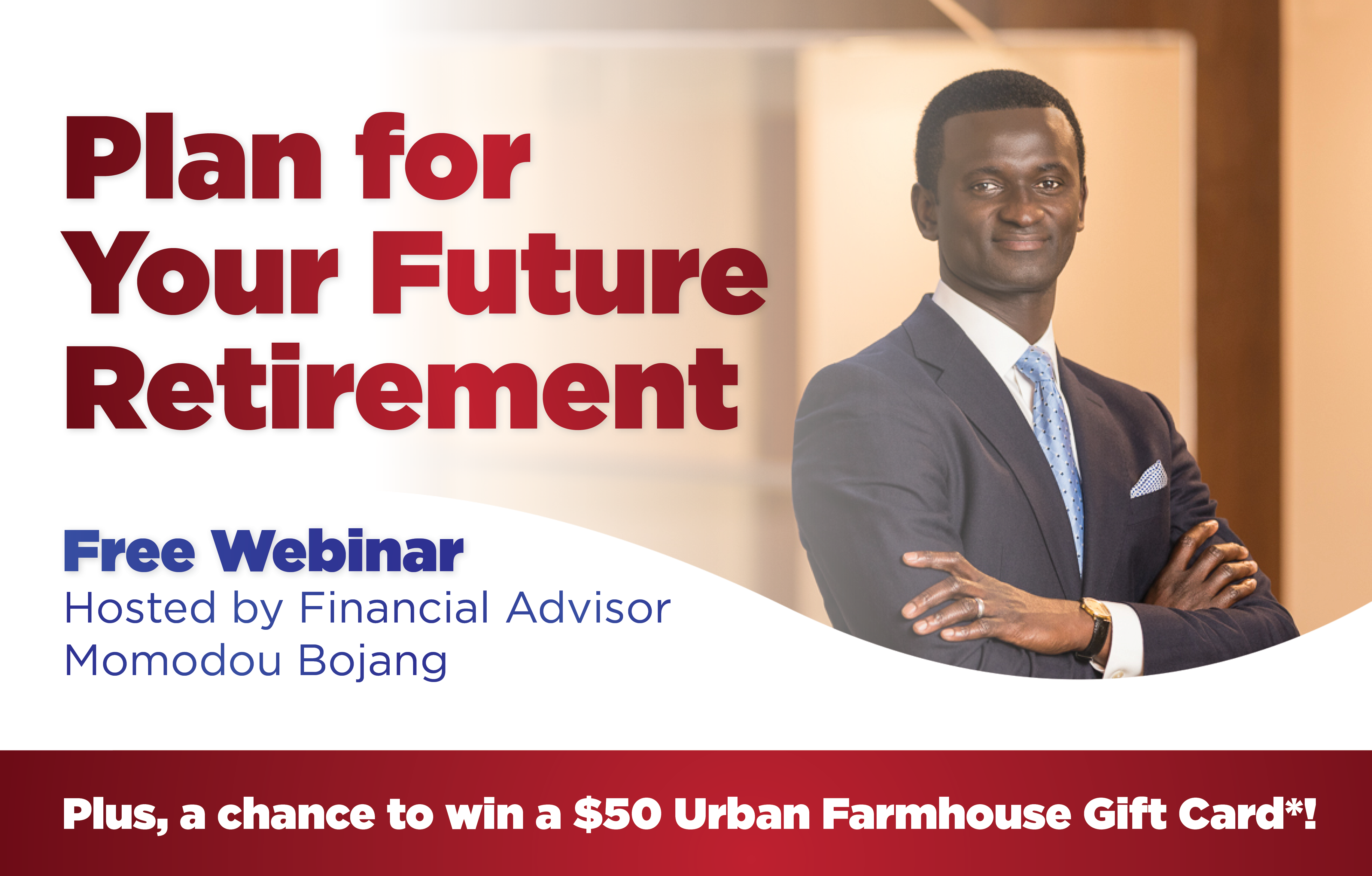 Plan for Your Future Retirement

Free Webinar
Hosted by Financial Advisor Momodou Bojang

Plus, a chance to win a \$50 Urban Farmhouse Gift Card*!